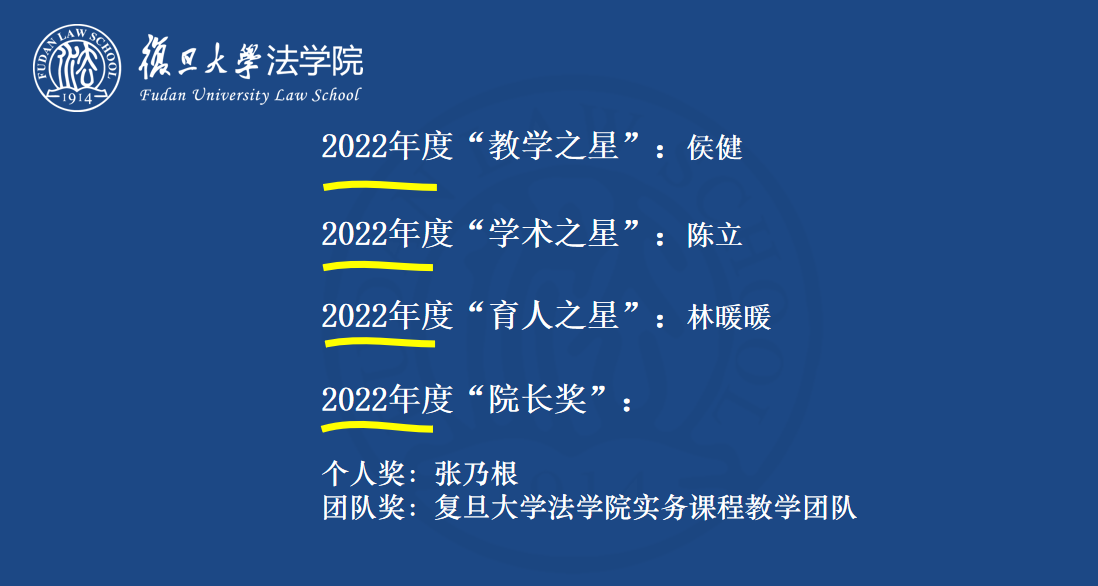 FUDAN LAW SCHOOL
1914
復旦大學法学院
Fudan University Law School

2022年度“教学之星”：侯健

2022年度“学术之星”：陈立

2022年度“育人之星”：林暖暖

2022年度“院长奖”：

个人奖：张乃根
团队奖：复旦大学法学院实务课程教学团队